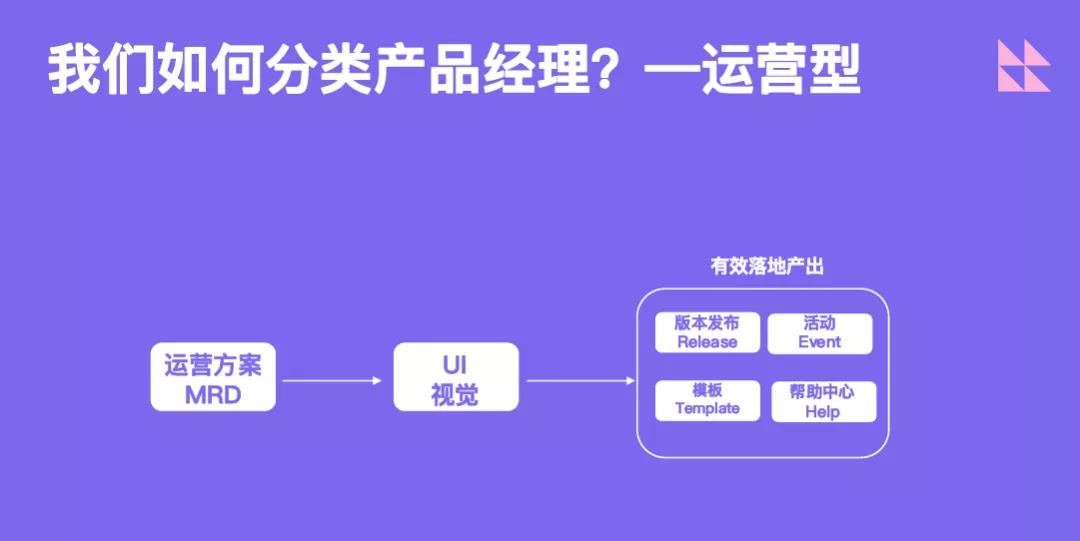 我们如何分类产品经理？—运营型

运营方案
MRD

UI
视觉

有效落地产出

版本发布
Release

活动
Event

模板
Template

帮助中心
Help